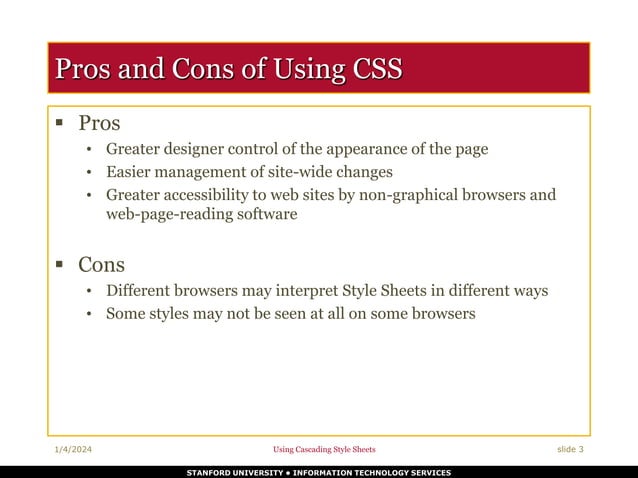 Pros and Cons of Using CSS

▪ Pros
• Greater designer control of the appearance of the page
• Easier management of site-wide changes
• Greater accessibility to web sites by non-graphical browsers and web-page-reading software

▪ Cons
• Different browsers may interpret Style Sheets in different ways
• Some styles may not be seen at all on some browsers

1/4/2024

Using Cascading Style Sheets

slide 3

STANFORD UNIVERSITY • INFORMATION TECHNOLOGY SERVICES